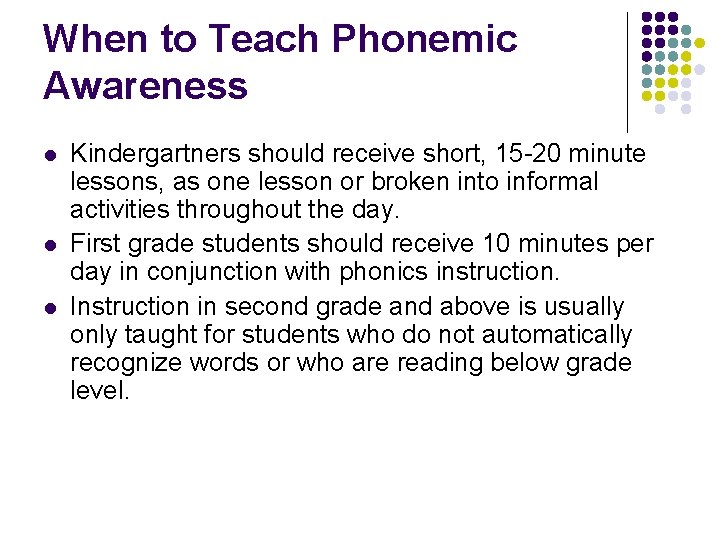 When to Teach Phonemic Awareness

- Kindergartners should receive short, 15-20 minute lessons, as one lesson or broken into informal activities throughout the day.
- First grade students should receive 10 minutes per day in conjunction with phonics instruction.
- Instruction in second grade and above is usually only taught for students who do not automatically recognize words or who are reading below grade level.